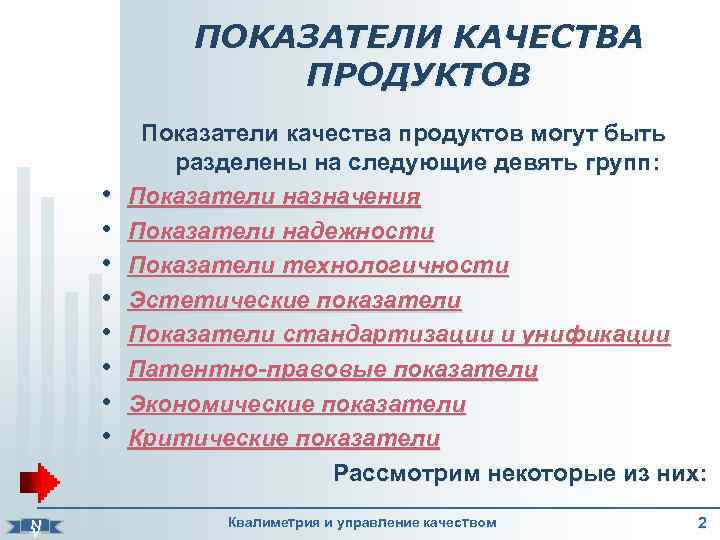 ПОКАЗАТЕЛИ КАЧЕСТВА ПРОДУКТОВ

Показатели качества продуктов могут быть разделены на следующие девять групп:

• Показатели назначения
• Показатели надежности
• Показатели технологичности
• Эстетические показатели
• Показатели стандартизации и унификации
• Патентно-правовые показатели
• Экономические показатели
• Критические показатели

Рассмотрим некоторые из них:

Квалиметрия и управление качеством

2